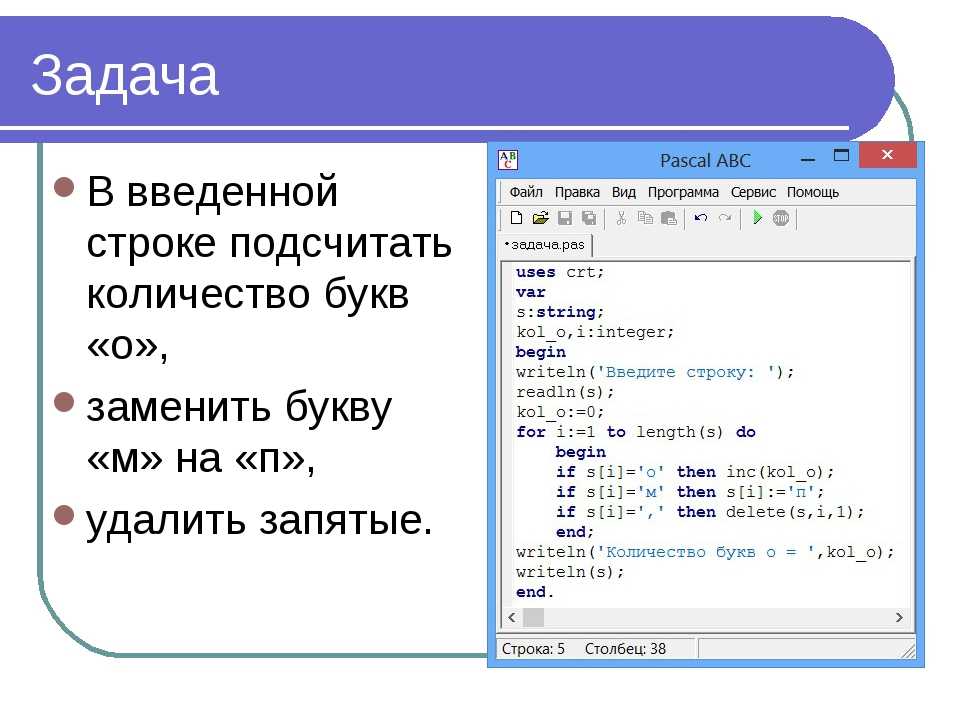 Задача

В введенной строке подсчитать количество букв «о»,

заменить букву «м» на «п»,

удалить запятые.

Pascal ABC

Файл Правка Вид Программа Сервис Помощь

•задача.pas

uses crt;
var
s:string;
kol_o,i:integer;
begin
writeln('Введите строку: ');
readln(s);
kol_o:=0;
for i:=1 to length(s) do
begin
if s[i]='о' then inc(kol_o);
if s[i]='м' then s[i]:='п';
if s[i]=',' then delete(s,i,1);
end;
writeln('Количество букв о = ',kol_o);
writeln(s);
end.

Строка: 5 Столбец: 38